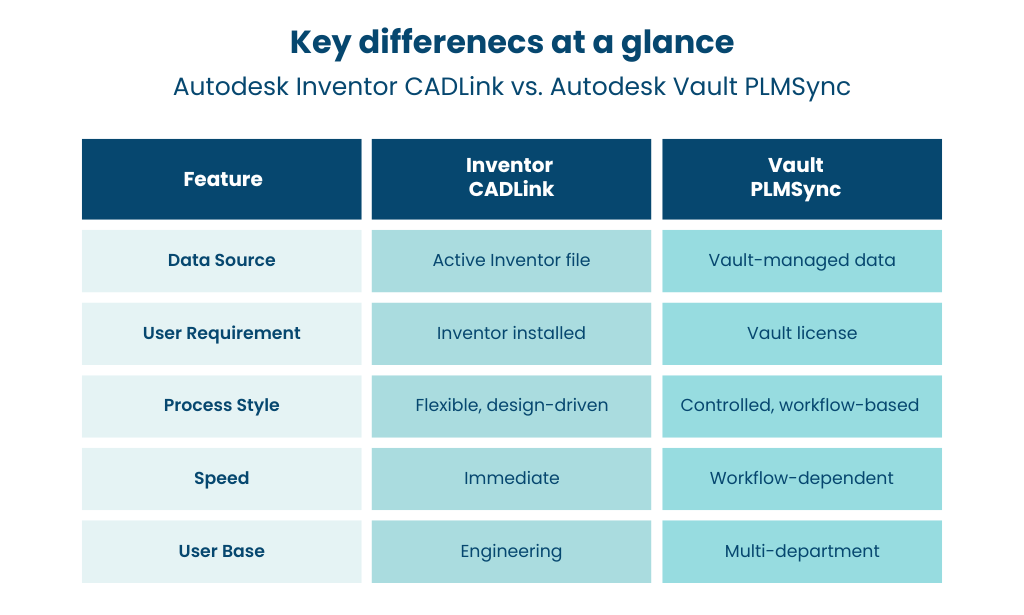 Key differenecs at a glance

Autodesk Inventor CADLink vs. Autodesk Vault PLMSync

| Feature | Inventor CADLink | Vault PLMSync |
|---|---|---|
| Data Source | Active Inventor file | Vault-managed data |
| User Requirement | Inventor installed | Vault license |
| Process Style | Flexible, design-driven | Controlled, workflow-based |
| Speed | Immediate | Workflow-dependent |
| User Base | Engineering | Multi-department |